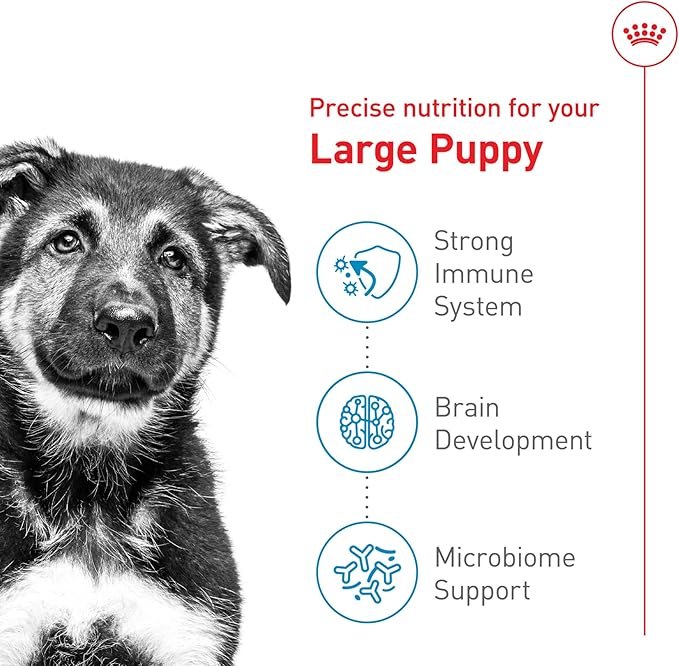 Precise nutrition for your
Large Puppy

Strong Immune System

Brain Development

Microbiome Support